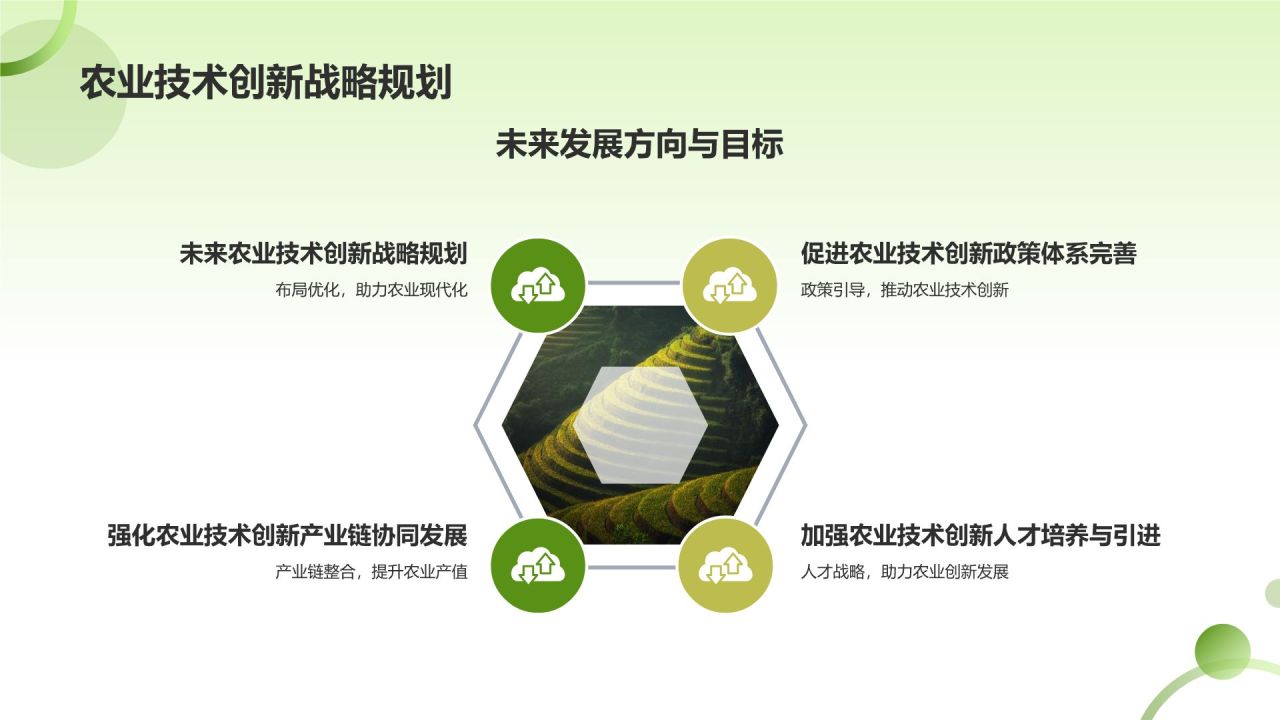 农业技术创新战略规划

未来发展方向与目标

未来农业技术创新战略规划
布局优化，助力农业现代化

促进农业技术创新政策体系完善
政策引导，推动农业技术创新

强化农业技术创新产业链协同发展
产业链整合，提升农业产值

加强农业技术创新人才培养与引进
人才战略，助力农业创新发展